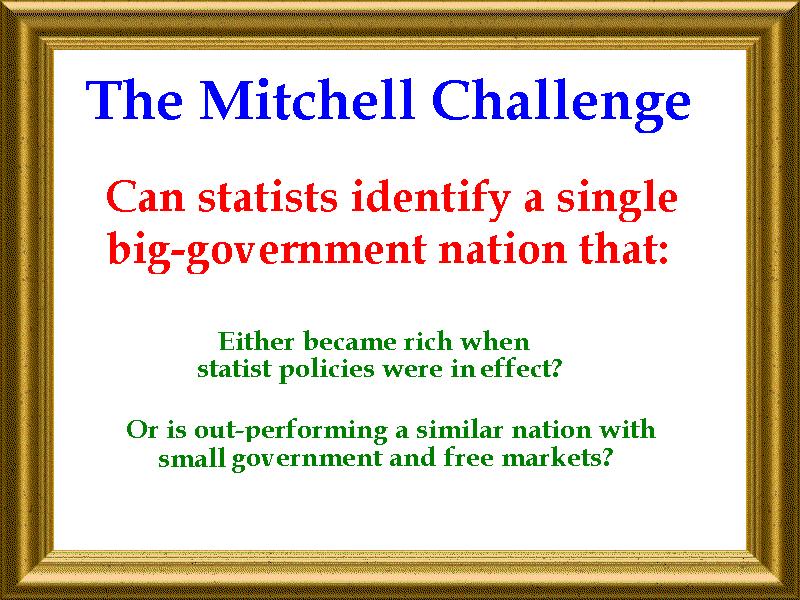 The Mitchell Challenge

Can statists identify a single big-government nation that:

Either became rich when statist policies were in effect?

Or is out-performing a similar nation with small government and free markets?